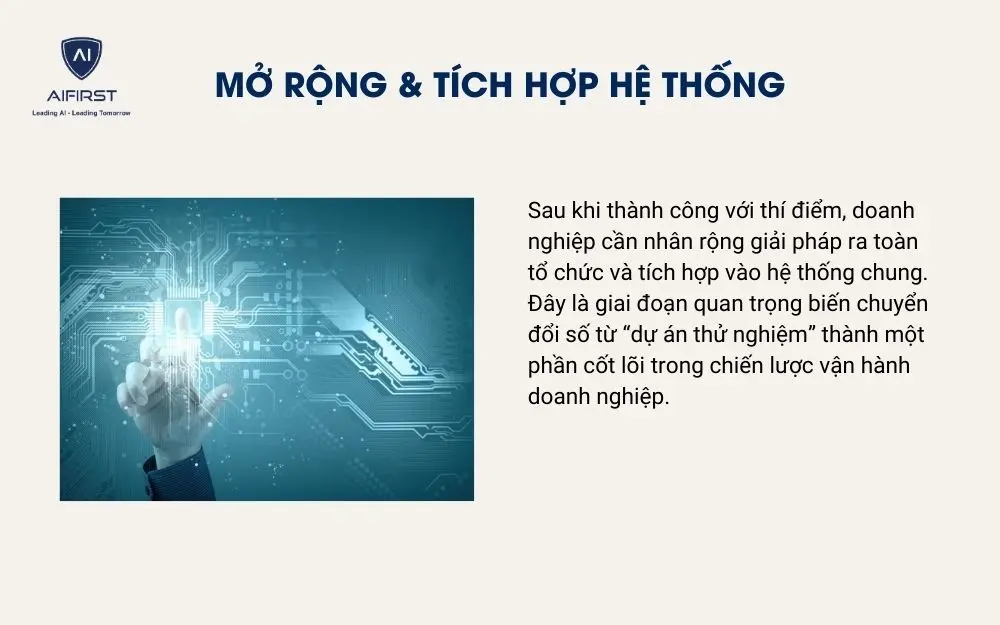 AI
AIFIRST
Leading AI - Leading Tomorrow

MỞ RỘNG & TÍCH HỢP HỆ THỐNG

Sau khi thành công với thí điểm, doanh nghiệp cần nhân rộng giải pháp ra toàn tổ chức và tích hợp vào hệ thống chung. Đây là giai đoạn quan trọng biến chuyển đổi số từ “dự án thử nghiệm” thành một phần cốt lõi trong chiến lược vận hành doanh nghiệp.